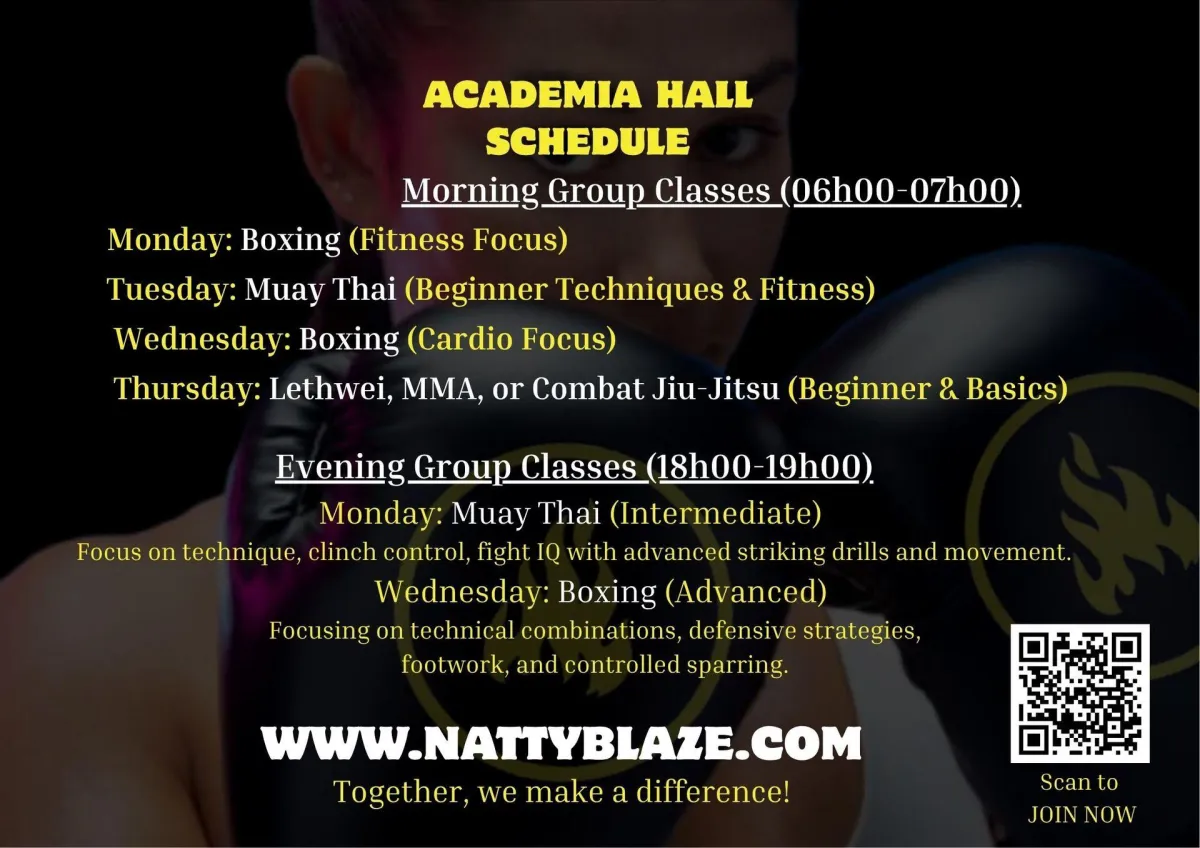 ACADEMIA HALL SCHEDULE

Morning Group Classes (06h00-07h00)

Monday: Boxing (Fitness Focus)

Tuesday: Muay Thai (Beginner Techniques & Fitness)

Wednesday: Boxing (Cardio Focus)

Thursday: Lethwei, MMA, or Combat Jiu-Jitsu (Beginner & Basics)

Evening Group Classes (18h00-19h00)

Monday: Muay Thai (Intermediate)

Focus on technique, clinch control, fight IQ with advanced striking drills and movement.

Wednesday: Boxing (Advanced)

Focusing on technical combinations, defensive strategies, footwork, and controlled sparring.

WWW.NATTYBLAZE.COM

Together, we make a difference!

Scan to JOIN NOW